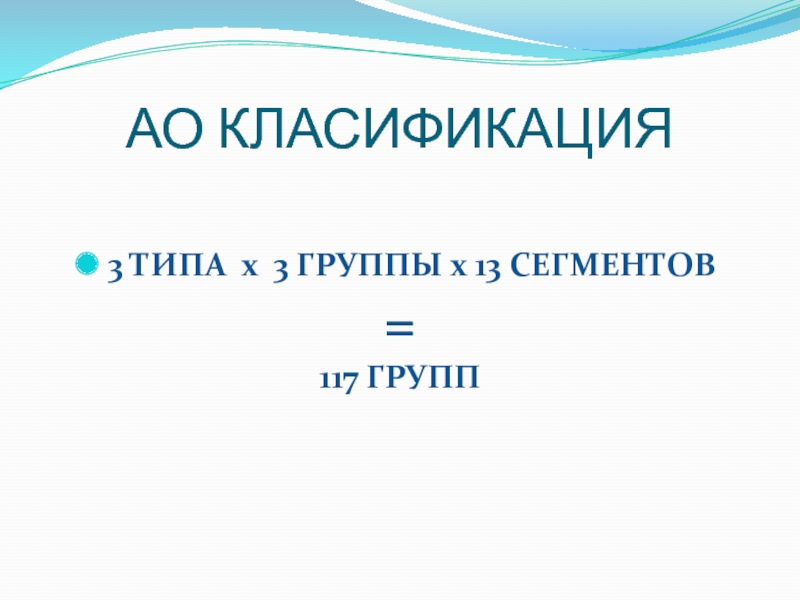 АО КЛАСИФИКАЦИЯ

3 ТИПА х 3 ГРУППЫ х 13 СЕГМЕНТОВ

=

117 ГРУПП